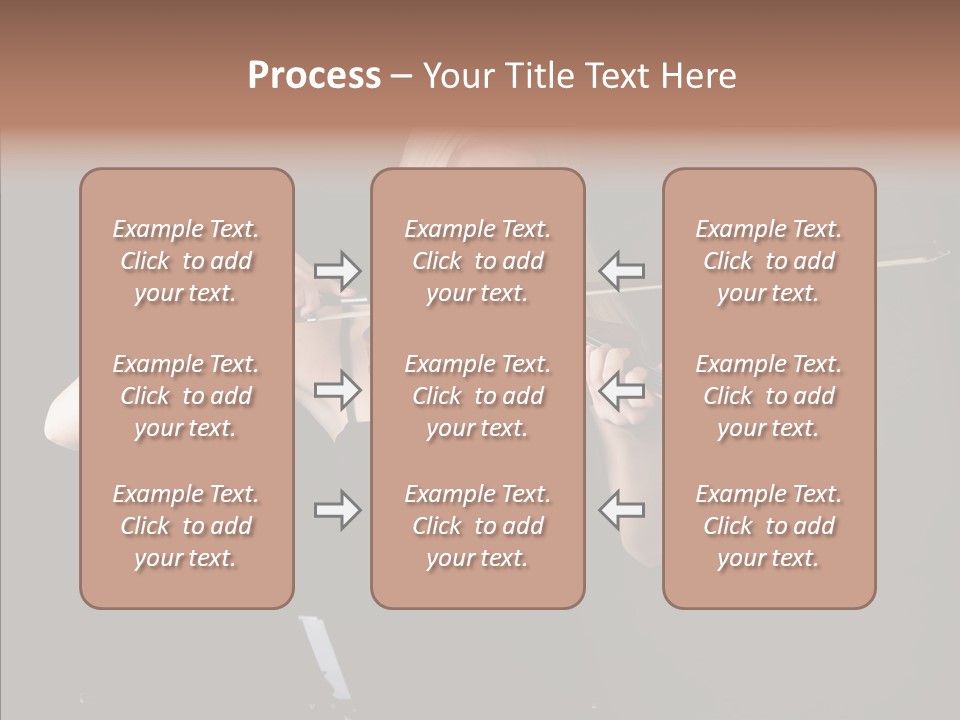 Process – Your Title Text Here

Example Text. Click to add your text.

Example Text. Click to add your text.

Example Text. Click to add your text.

Example Text. Click to add your text.

Example Text. Click to add your text.

Example Text. Click to add your text.

Example Text. Click to add your text.

Example Text. Click to add your text.

Example Text. Click to add your text.